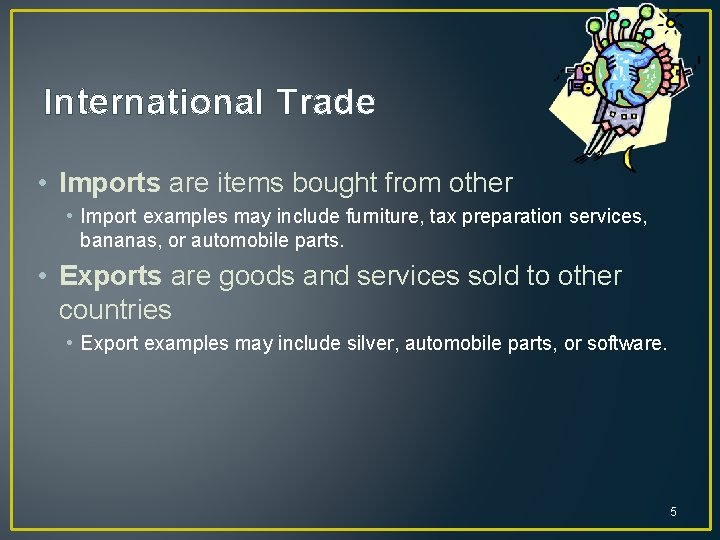 International Trade

• Imports are items bought from other

• Import examples may include furniture, tax preparation services, bananas, or automobile parts.

• Exports are goods and services sold to other countries

• Export examples may include silver, automobile parts, or software.

5